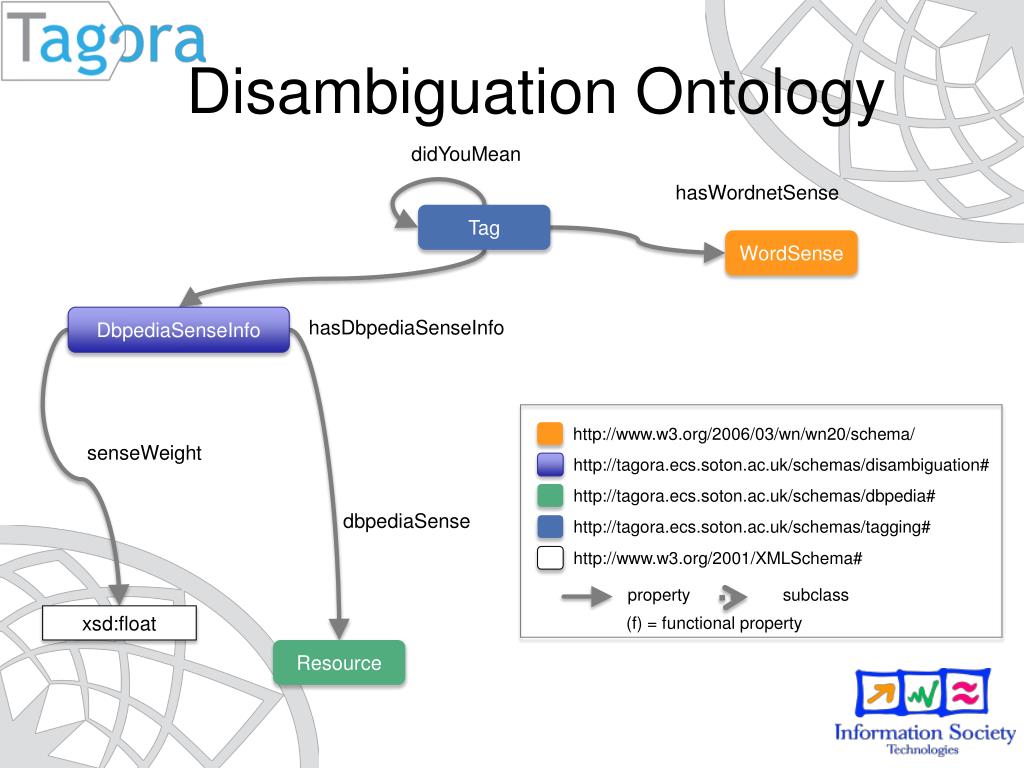 Tagora

Disambiguation Ontology

didYouMean

hasWordnetSense

Tag

WordSense

DbpediaSenseInfo

hasDbpediaSenseInfo

senseWeight

dbpediaSense

xsd:float

Resource

http://www.w3.org/2006/03/wn/wn20/schema/
http://tagora.ecs.soton.ac.uk/schemas/disambiguation#
http://tagora.ecs.soton.ac.uk/schemas/dbpedia#
http://tagora.ecs.soton.ac.uk/schemas/tagging#
http://www.w3.org/2001/XMLSchema#

property subclass
(f) = functional property

Information Society
Technologies